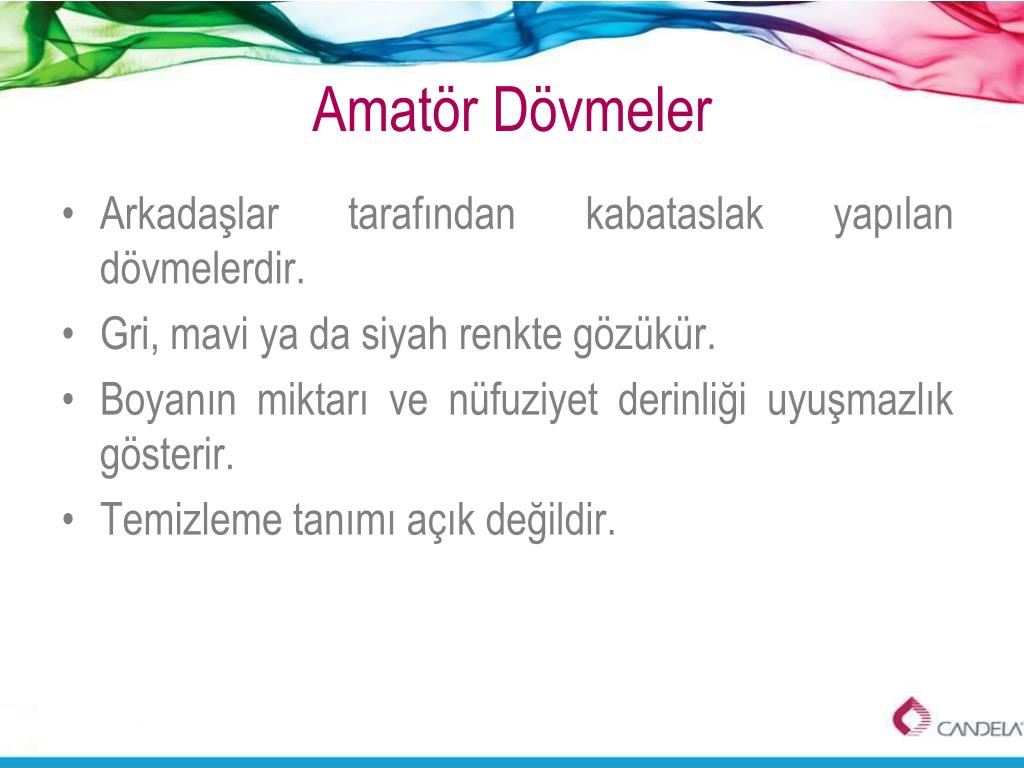 Amatör Dövmeler

• Arkadaşlar tarafından kabataslak yapılan dövmelerdir.
• Gri, mavi ya da siyah renkte gözükür.
• Boyanın miktarı ve nüfuziyet derinliği uyuşmazlık gösterir.
• Temizleme tanımı açık değildir.

CANDELA